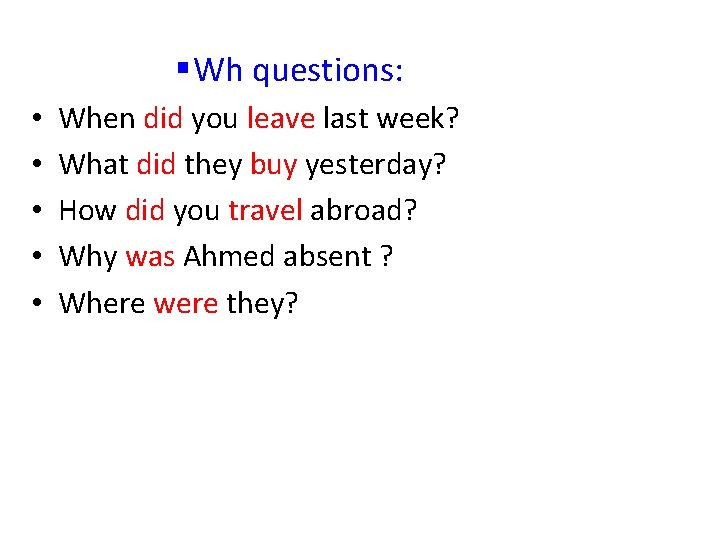 ▪ Wh questions:

• When did you leave last week?
• What did they buy yesterday?
• How did you travel abroad?
• Why was Ahmed absent ?
• Where were they?